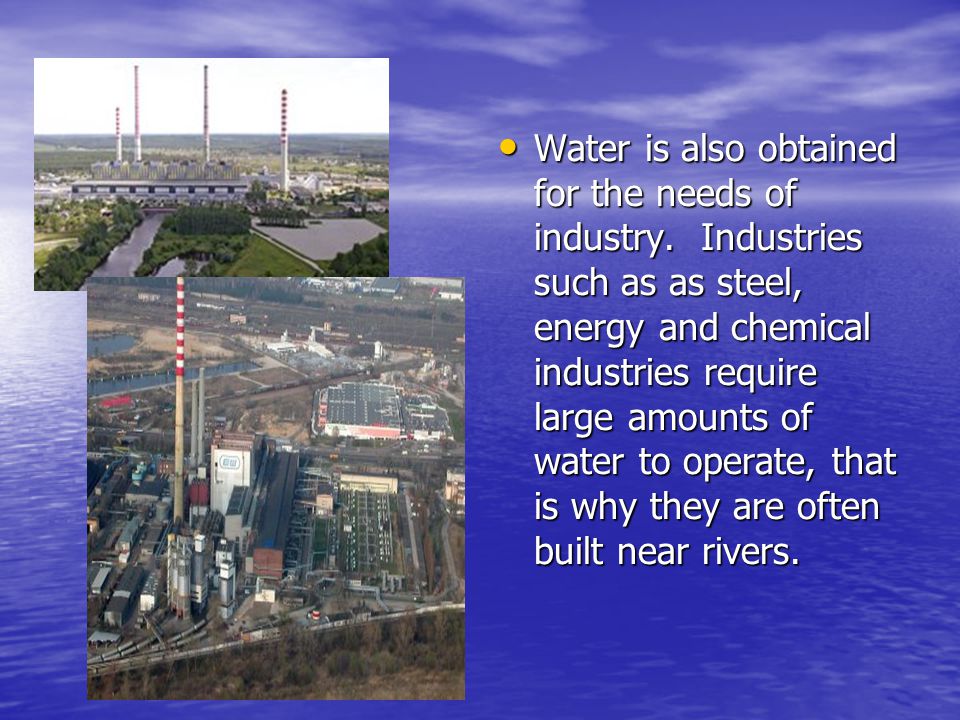 • Water is also obtained for the needs of industry. Industries such as as steel, energy and chemical industries require large amounts of water to operate, that is why they are often built near rivers.